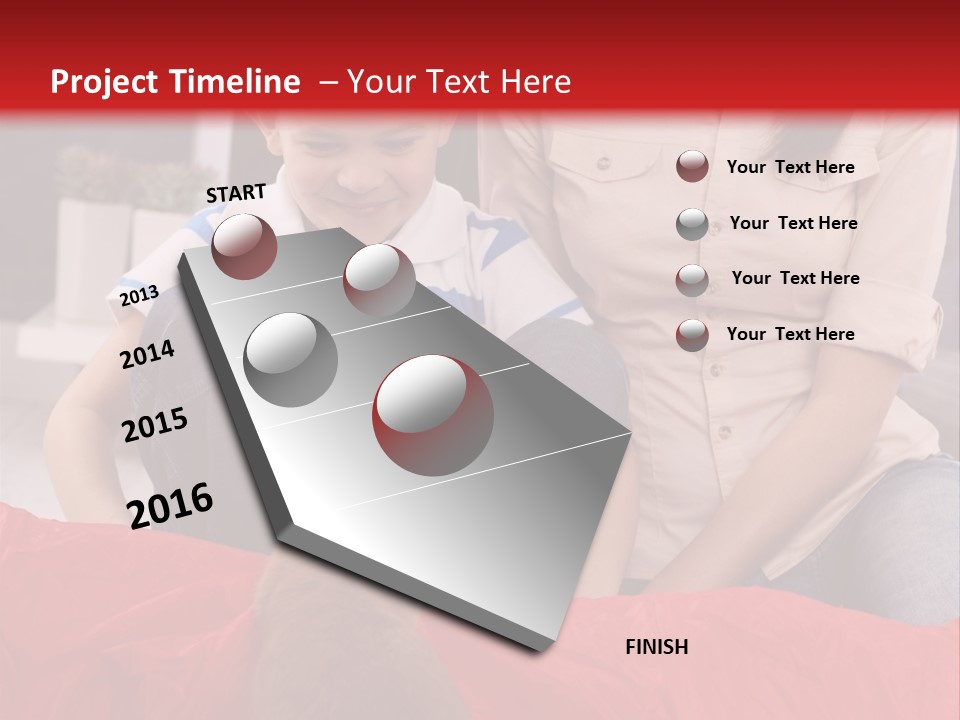 Project Timeline – Your Text Here

START

2013

2014

2015

2016

FINISH

Your Text Here

Your Text Here

Your Text Here

Your Text Here